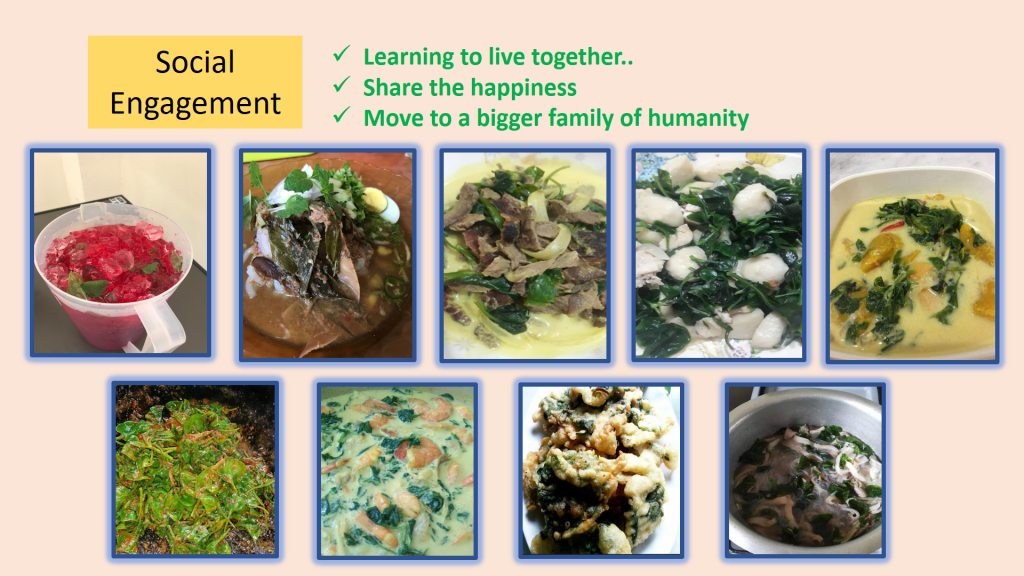 Social Engagement

✓ Learning to live together..
✓ Share the happiness
✓ Move to a bigger family of humanity